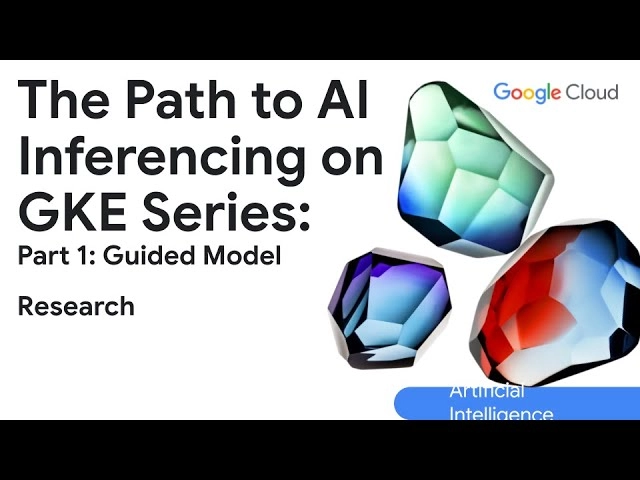 The Path to AI Inferencing on GKE Series:

Part 1: Guided Model

Research

Google Cloud

Artificial Intelligence